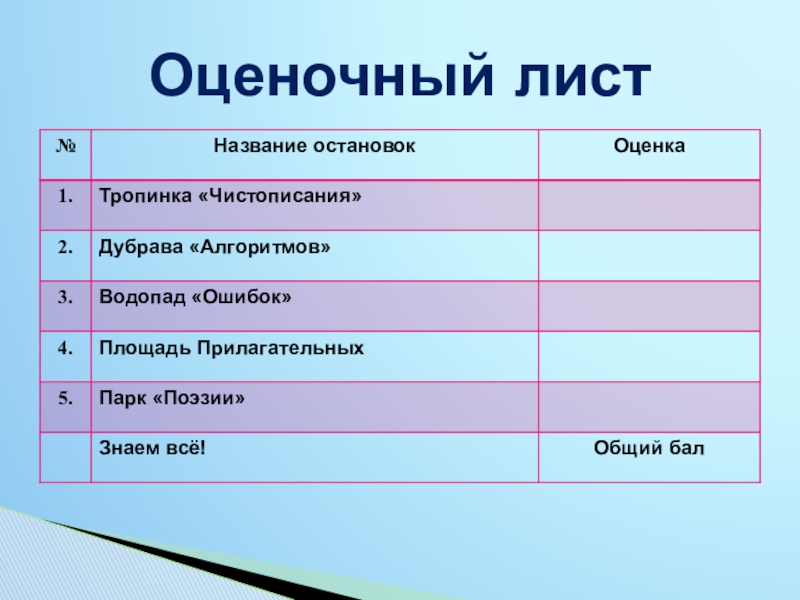 Оценочный лист

| № | Название остановок | Оценка |
|---|---|---|
| 1. | Тропинка «Чистописания» | |
| 2. | Дубрава «Алгоритмов» | |
| 3. | Водопад «Ошибок» | |
| 4. | Площадь Прилагательных | |
| 5. | Парк «Поэзии» | |
| | Знаем всё! | Общий бал |